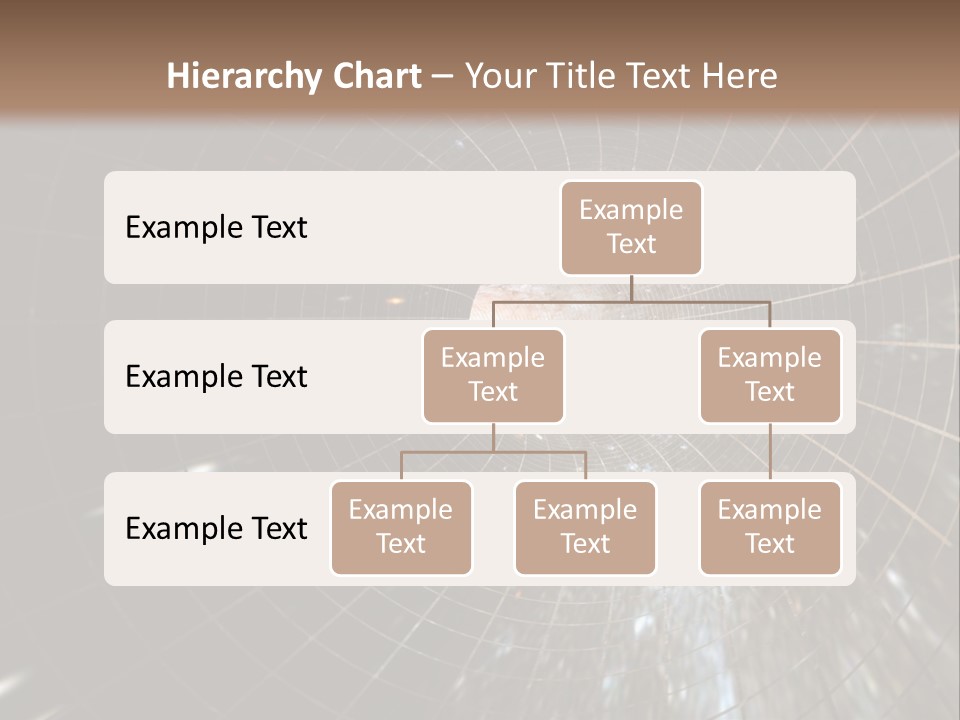 Hierarchy Chart – Your Title Text Here

Example Text

Example Text

Example Text

Example Text

Example Text

Example Text

Example Text

Example Text

Example Text